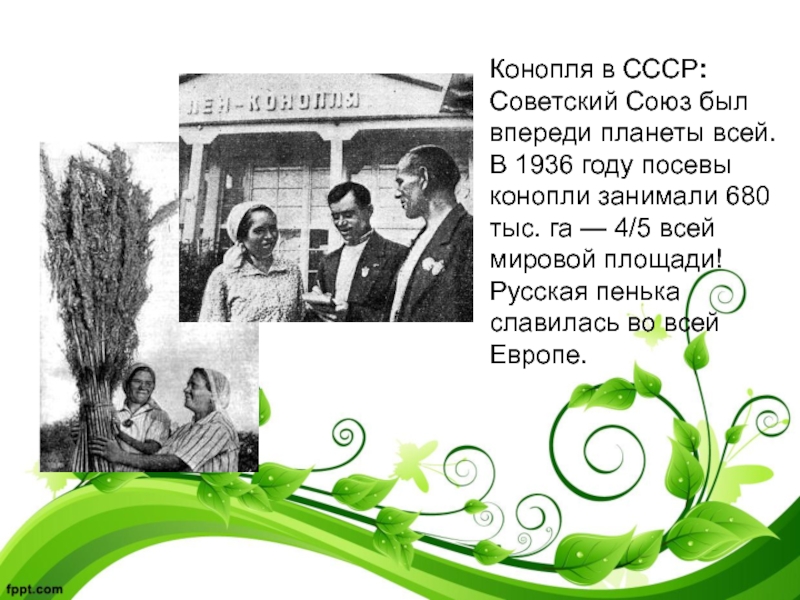 ЛЕН-КОНОПЛЯ

Конопля в СССР: Советский Союз был впереди планеты всей. В 1936 году посевы конопли занимали 680 тыс. га — 4/5 всей мировой площади! Русская пенька славилась во всей Европе.

fppt.com